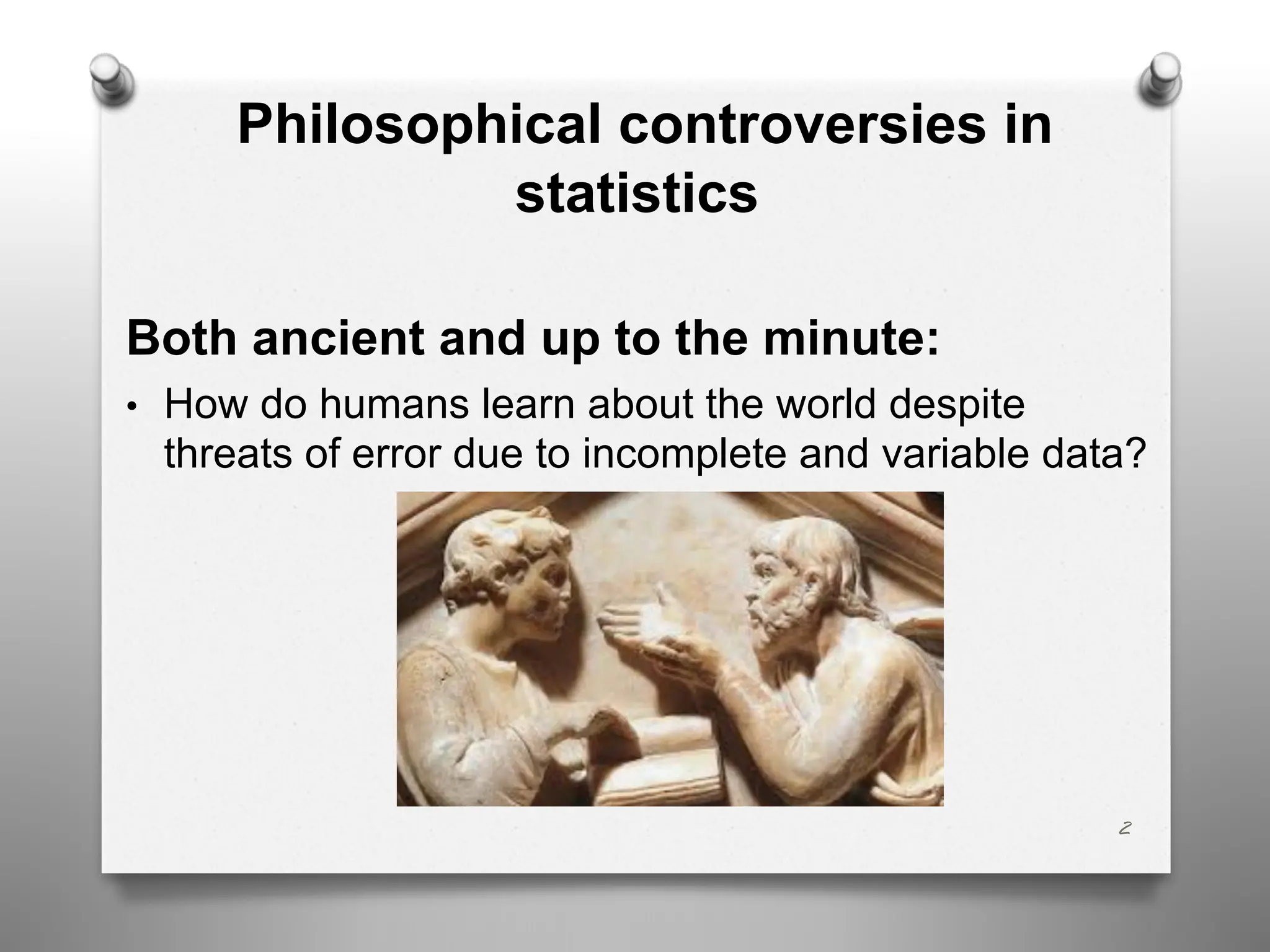 Philosophical controversies in statistics

Both ancient and up to the minute:

• How do humans learn about the world despite threats of error due to incomplete and variable data?

2